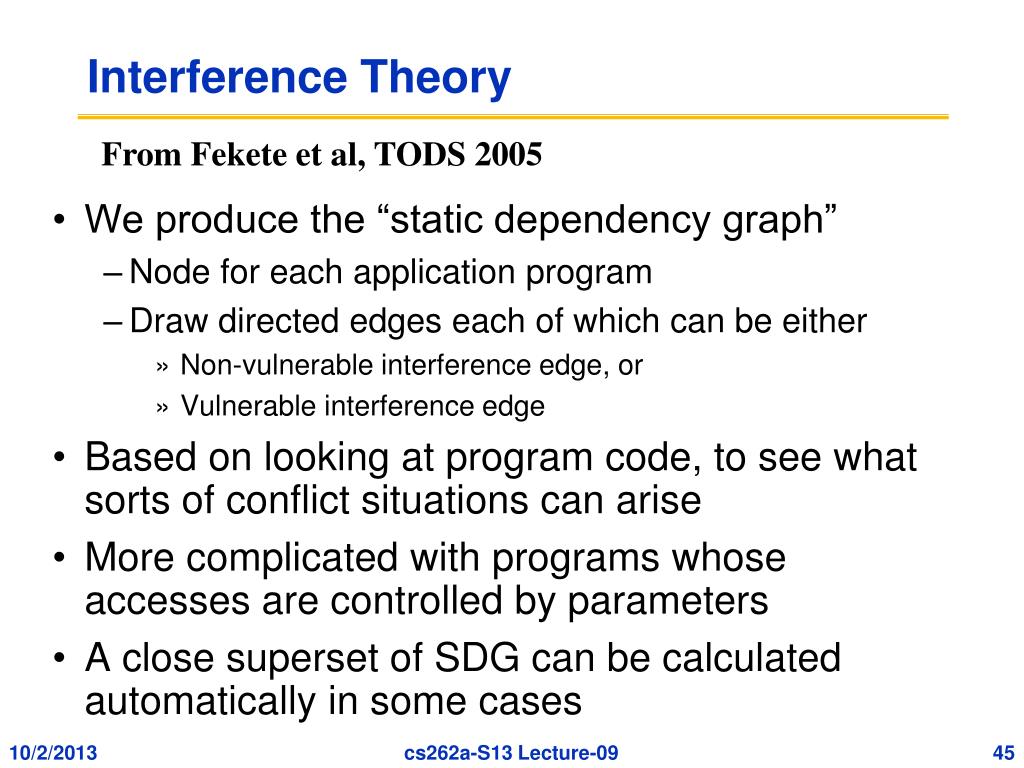 Interference Theory

From Fekete et al, TODS 2005

• We produce the “static dependency graph”
– Node for each application program
– Draw directed edges each of which can be either
» Non-vulnerable interference edge, or
» Vulnerable interference edge
• Based on looking at program code, to see what sorts of conflict situations can arise
• More complicated with programs whose accesses are controlled by parameters
• A close superset of SDG can be calculated automatically in some cases

10/2/2013 cs262a-S13 Lecture-09 45